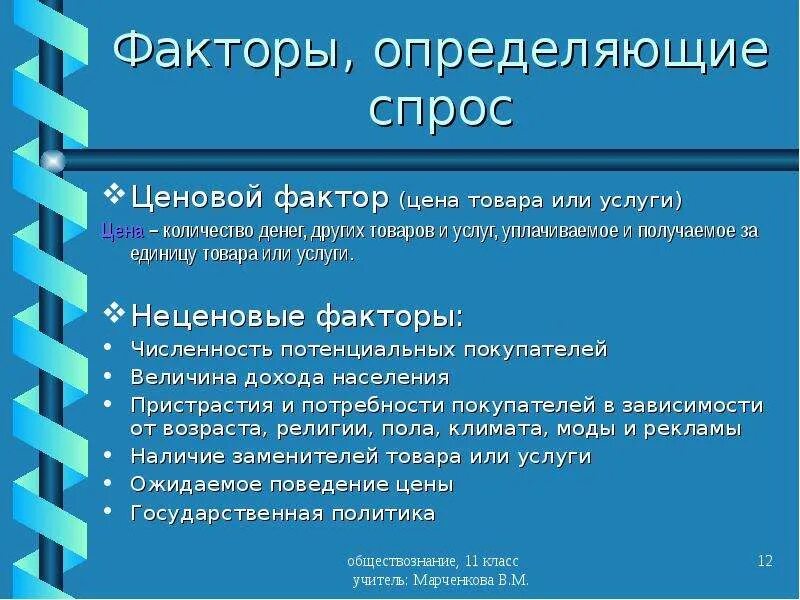 Факторы, определяющие спрос

❖ Ценовой фактор (цена товара или услуги)

Цена – количество денег, других товаров и услуг, уплачиваемое и получаемое за единицу товара или услуги.

❖ Неценовые факторы:

• Численность потенциальных покупателей
• Величина дохода населения
• Пристрастия и потребности покупателей в зависимости от возраста, религии, пола, климата, моды и рекламы
• Наличие заменителей товара или услуги
• Ожидаемое поведение цены
• Государственная политика

обществознание, 11 класс
учитель: Марченкова В.М.

12